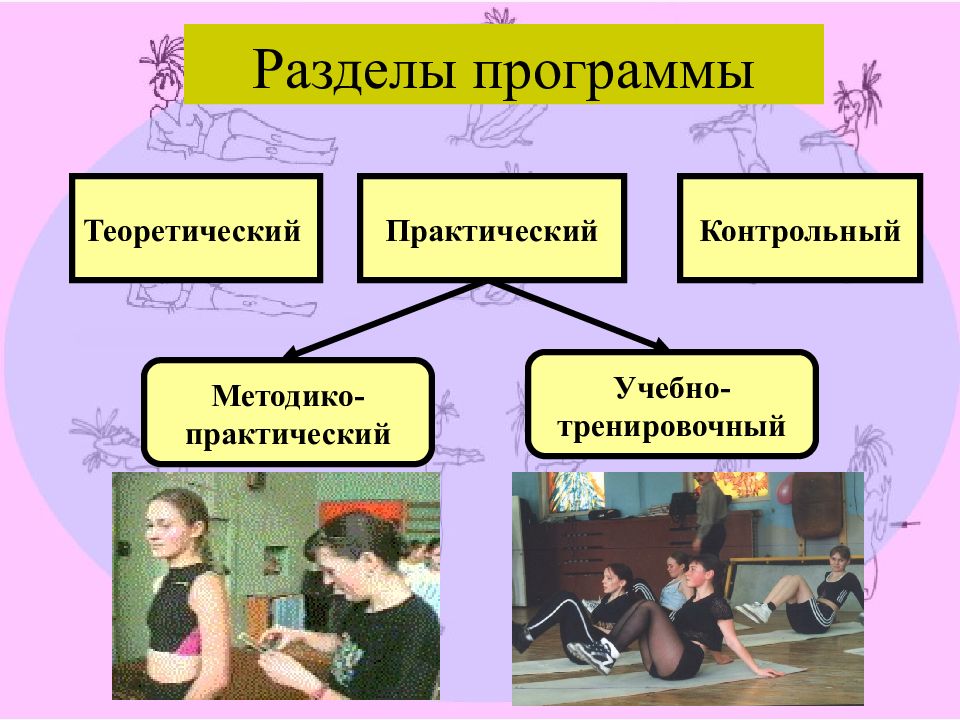 Разделы программы

Теоретический

Практический

Контрольный

Методико-практический

Учебно-тренировочный